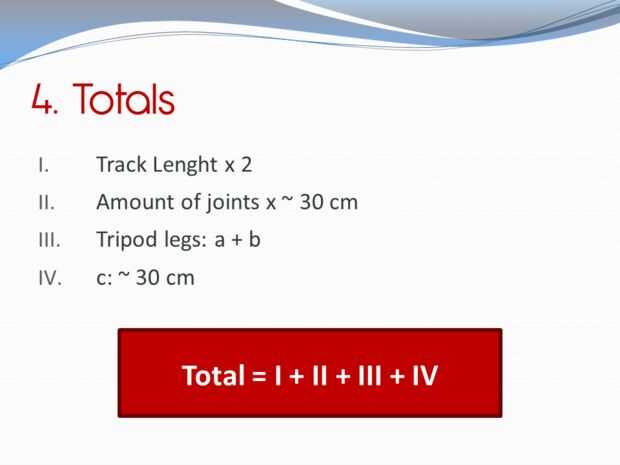 4. Totals

I. Track Lenght x 2
II. Amount of joints x ~ 30 cm
III. Tripod legs: a + b
IV. c: ~ 30 cm

Total = I + II + III + IV